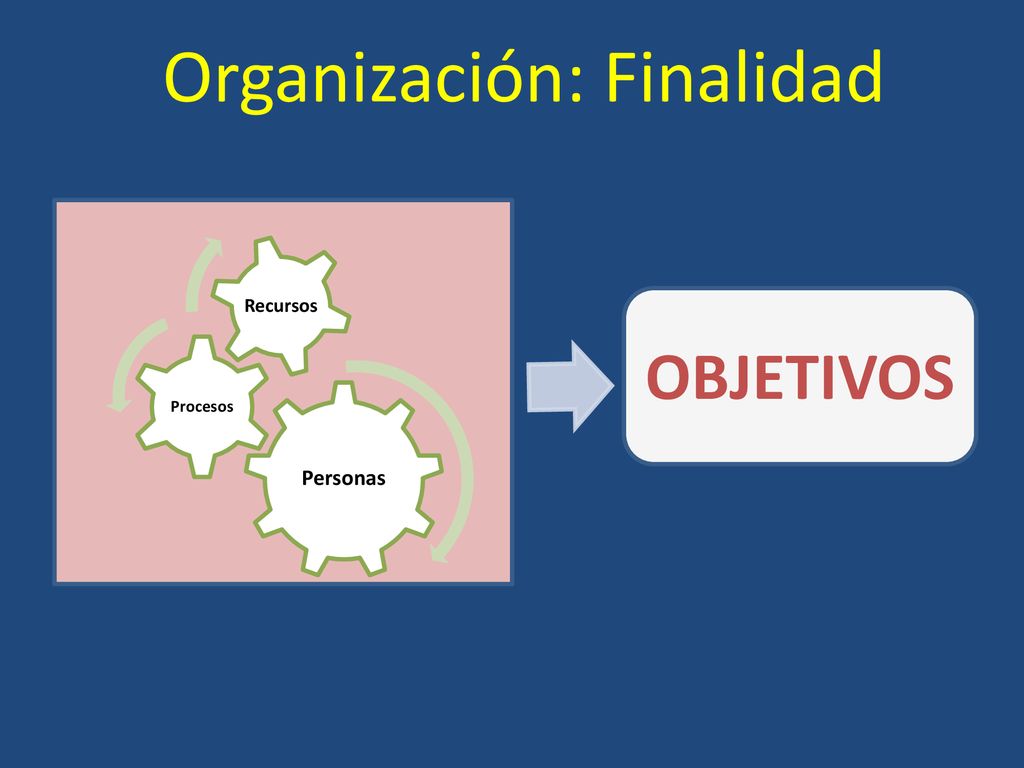 Organización: Finalidad

Recursos

Procesos

Personas

OBJETIVOS